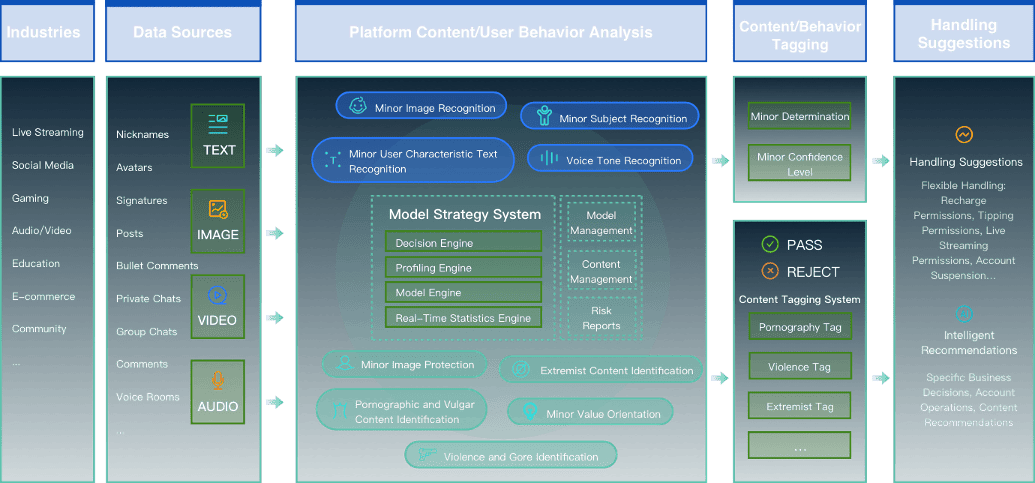 Industries

Live Streaming
Social Media
Gaming
Audio/Video
Education
E-commerce
Community
...

Data Sources

Nicknames
Avatars
Signatures
Posts
Bullet Comments
Private Chats
Group Chats
Comments
Voice Rooms
...

TEXT
IMAGE
VIDEO
AUDIO

Platform Content/User Behavior Analysis

Minor Image Recognition
Minor Subject Recognition
Minor User Characteristic Text Recognition
Voice Tone Recognition

Model Strategy System
Decision Engine
Profiling Engine
Model Engine
Real-Time Statistics Engine

Model Management
Content Management
Risk Reports

Minor Image Protection
Extremist Content Identification
Pornographic and Vulgar Content Identification
Minor Value Orientation
Violence and Gore Identification

Content/Behavior Tagging

Minor Determination
Minor Confidence Level

PASS
REJECT
Content Tagging System
Pornography Tag
Violence Tag
Extremist Tag
...

Handling Suggestions

Handling Suggestions
Flexible Handling: Recharge Permissions, Tipping Permissions, Live Streaming Permissions, Account Suspension...

Intelligent Recommendations
Specific Business Decisions, Account Operations, Content Recommendations